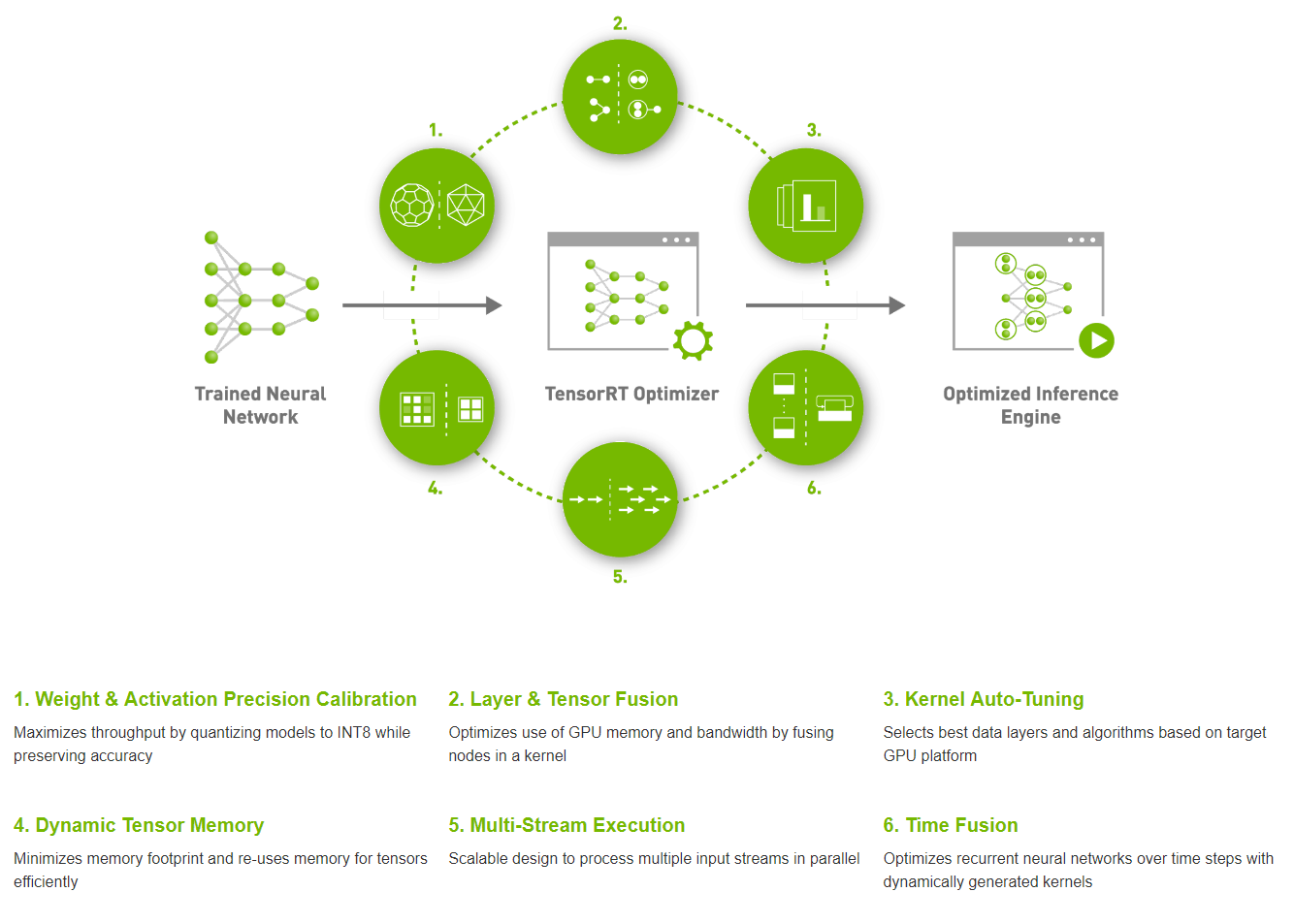 2.

1.

3.

Trained Neural Network

TensorRT Optimizer

Optimized Inference Engine

4.

6.

5.

1. Weight & Activation Precision Calibration

Maximizes throughput by quantizing models to INT8 while preserving accuracy

2. Layer & Tensor Fusion

Optimizes use of GPU memory and bandwidth by fusing nodes in a kernel

3. Kernel Auto-Tuning

Selects best data layers and algorithms based on target GPU platform

4. Dynamic Tensor Memory

Minimizes memory footprint and re-uses memory for tensors efficiently

5. Multi-Stream Execution

Scalable design to process multiple input streams in parallel

6. Time Fusion

Optimizes recurrent neural networks over time steps with dynamically generated kernels